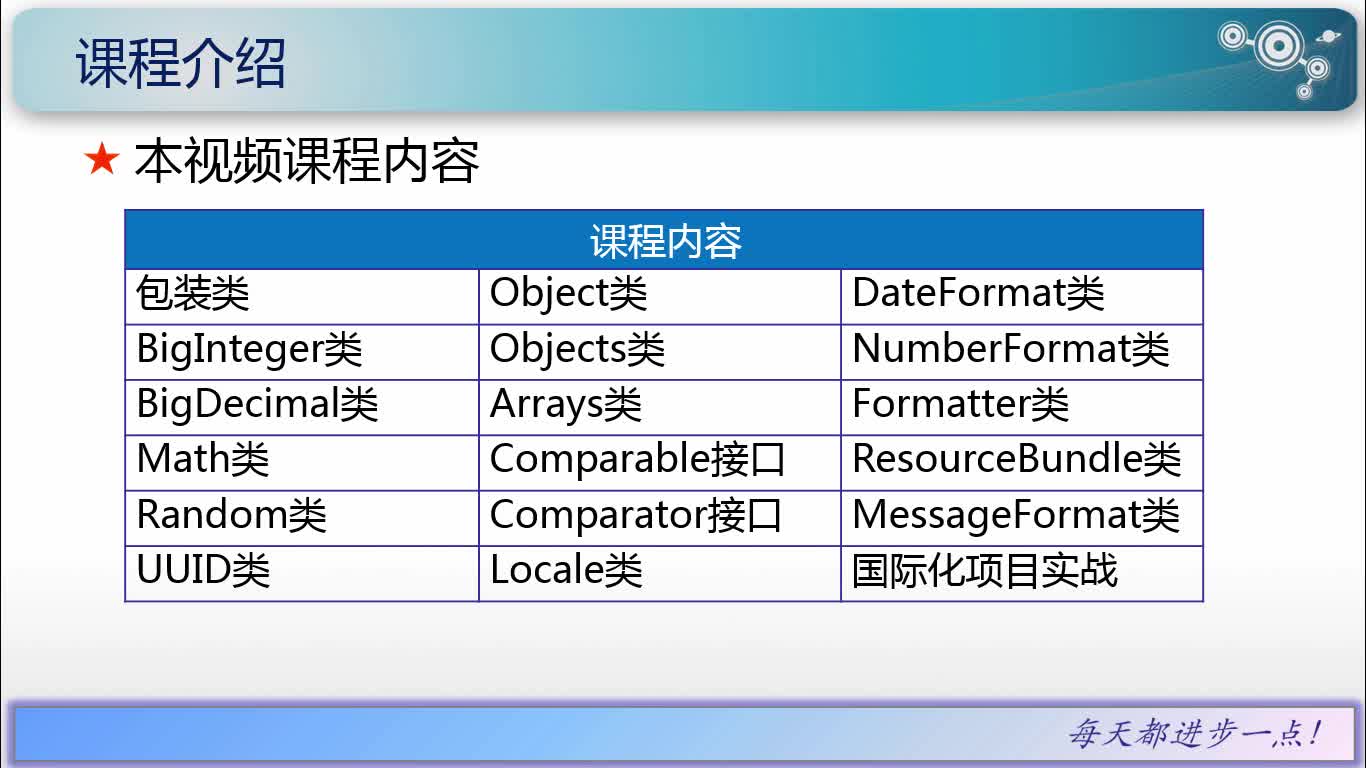 课程介绍

★ 本视频课程内容

| 课程内容 | | |
|---|---|---|
| 包装类 | Object类 | DateFormat类 |
| BigInteger类 | Objects类 | NumberFormat类 |
| BigDecimal类 | Arrays类 | Formatter类 |
| Math类 | Comparable接口 | ResourceBundle类 |
| Random类 | Comparator接口 | MessageFormat类 |
| UUID类 | Locale类 | 国际化项目实战 |

每天都进步一点!